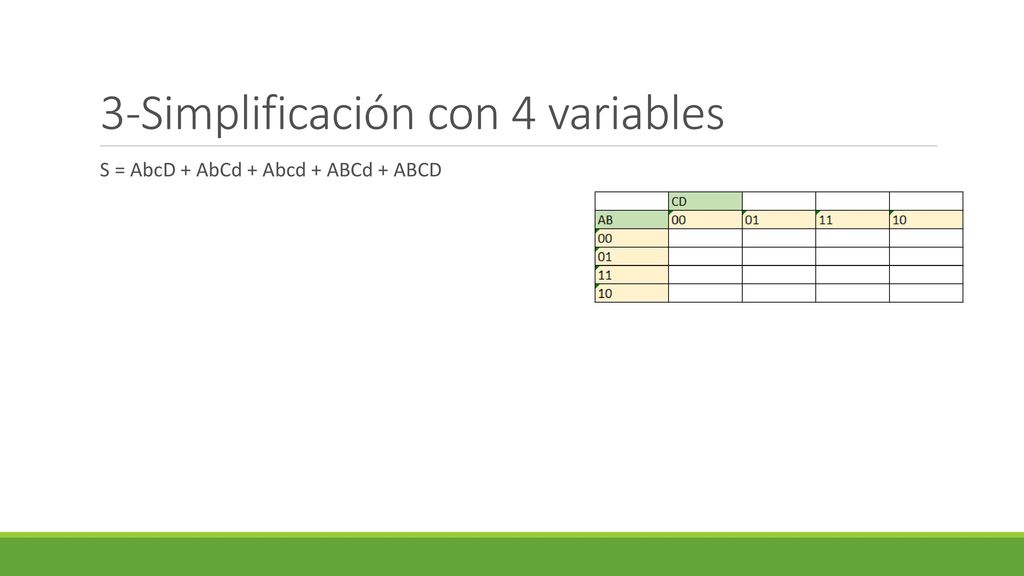 3-Simplificación con 4 variables

S = AbcD + AbCd + Abcd + ABCd + ABCD

| | CD | | | |
|---|---|---|---|---|
| AB | 00 | 01 | 11 | 10 |
| 00 | | | | |
| 01 | | | | |
| 11 | | | | |
| 10 | | | | |